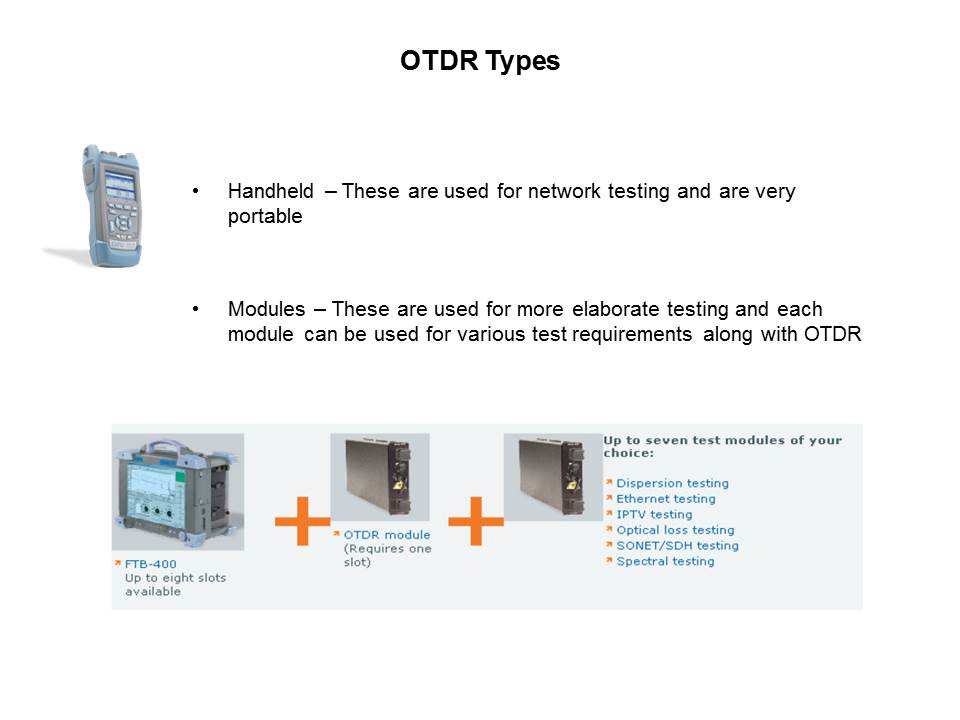 OTDR Types

• Handheld – These are used for network testing and are very portable

• Modules – These are used for more elaborate testing and each module can be used for various test requirements along with OTDR

FTB-400
Up to eight slots available

+

OTDR module
(Requires one slot)

+

Up to seven test modules of your choice:

Dispersion testing
Ethernet testing
IPTV testing
Optical loss testing
SONET/SDH testing
Spectral testing